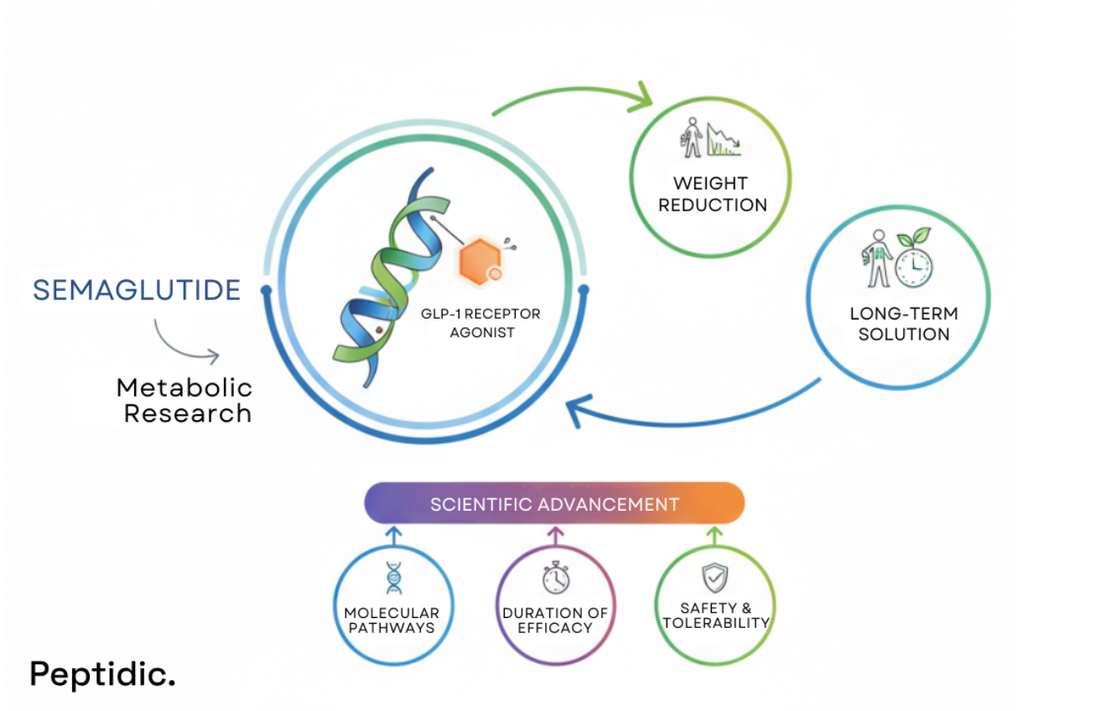 SEMAGLUTIDE

Metabolic Research

GLP-1 RECEPTOR AGONIST

WEIGHT REDUCTION

LONG-TERM SOLUTION

SCIENTIFIC ADVANCEMENT

MOLECULAR PATHWAYS

DURATION OF EFFICACY

SAFETY & TOLERABILITY

Peptidic.